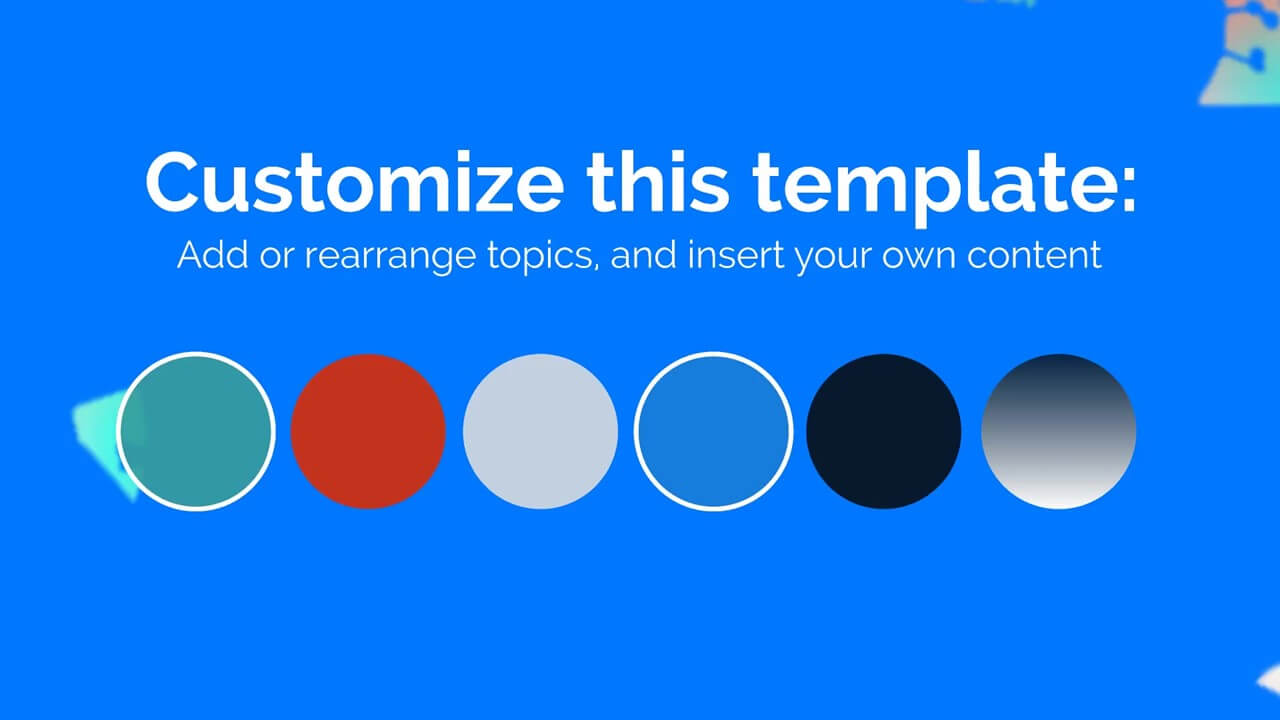 Customize this template:
Add or rearrange topics, and insert your own content